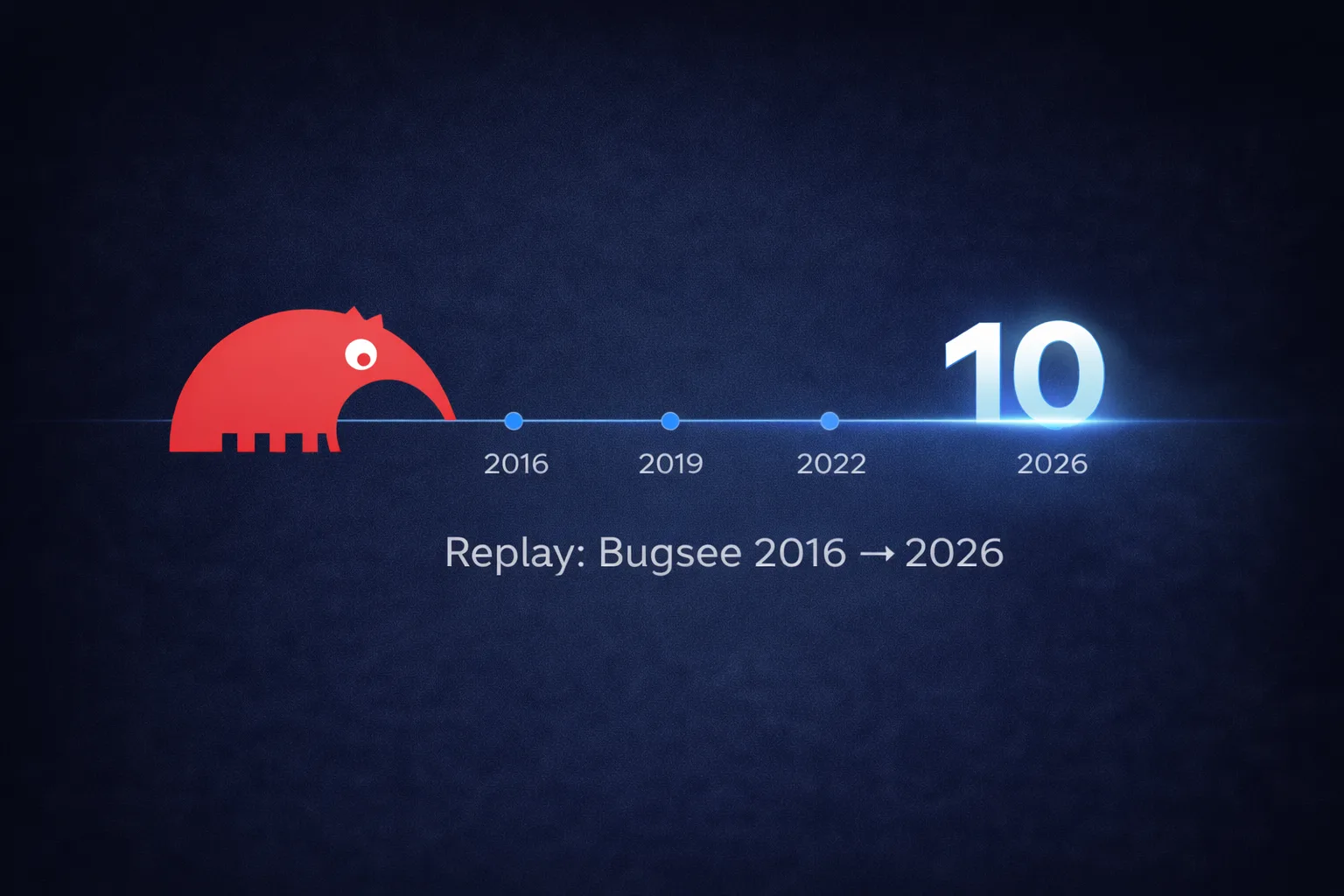 10

2016 2019 2022 2026

Replay: Bugsee 2016 → 2026